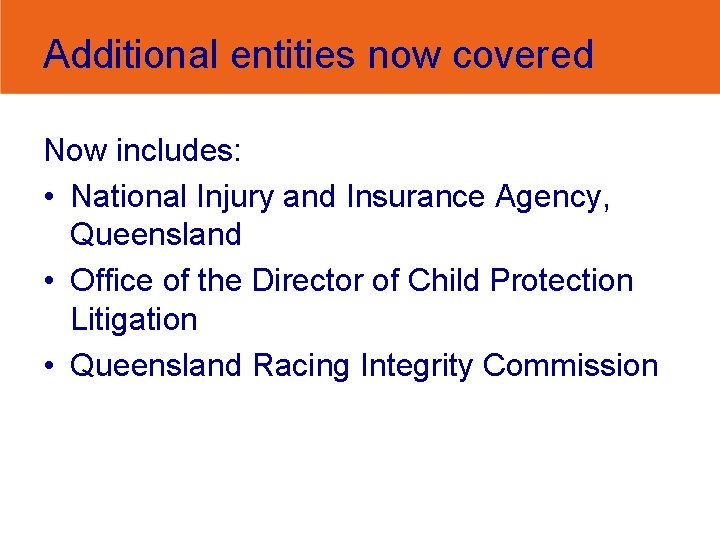 Additional entities now covered

Now includes:

• National Injury and Insurance Agency, Queensland
• Office of the Director of Child Protection Litigation
• Queensland Racing Integrity Commission